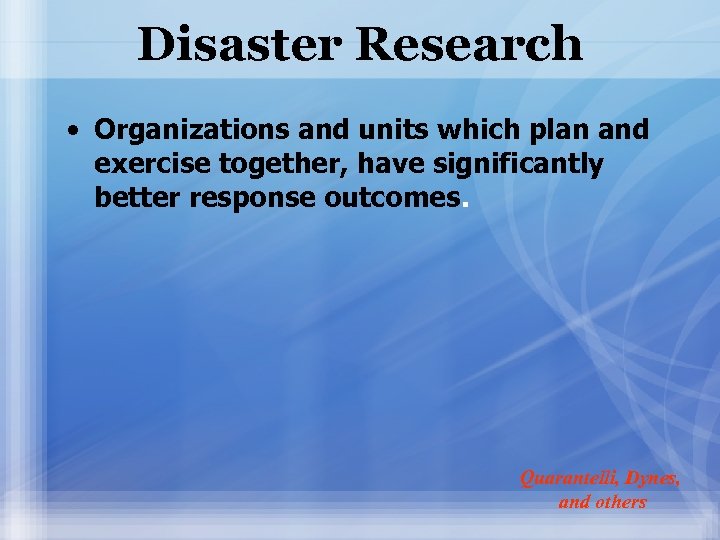 Disaster Research

• Organizations and units which plan and exercise together, have significantly better response outcomes.

Quarantelli, Dynes, and others